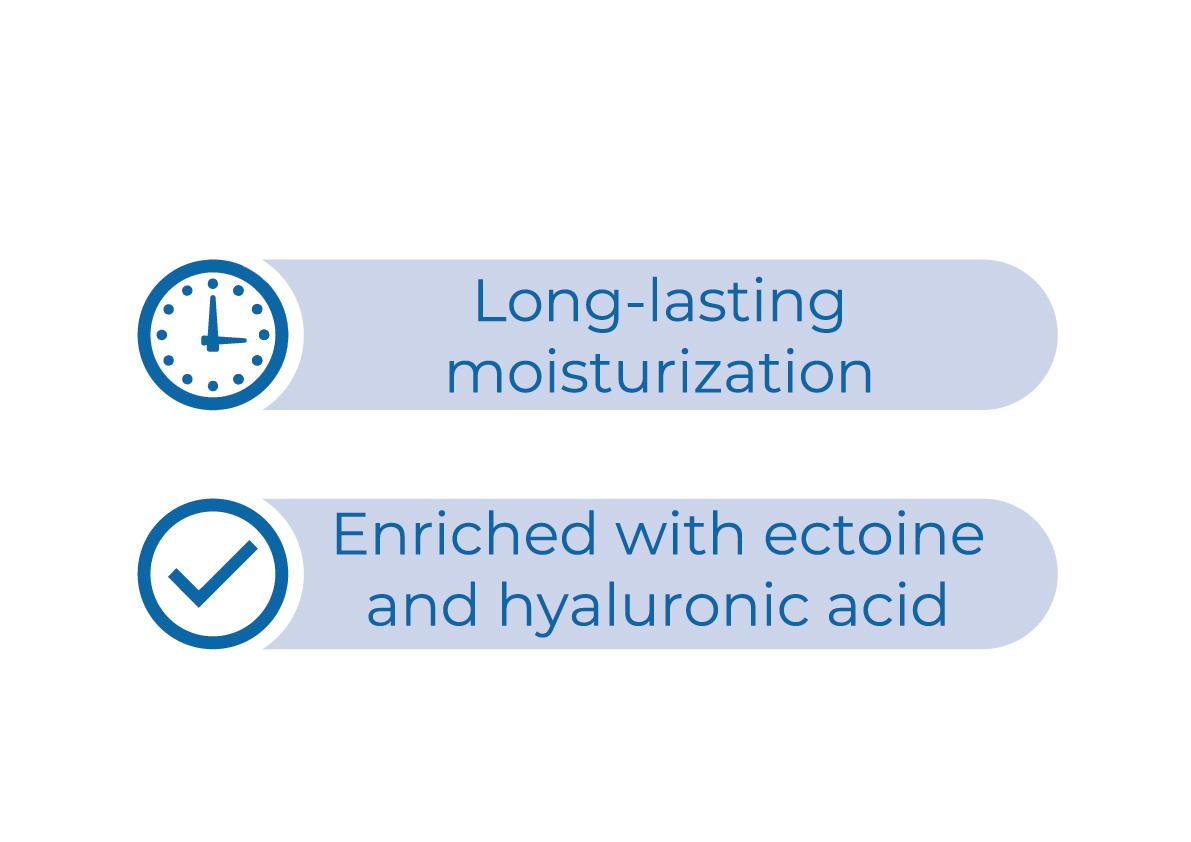 Long-lasting moisturization

Enriched with ectoine and hyaluronic acid